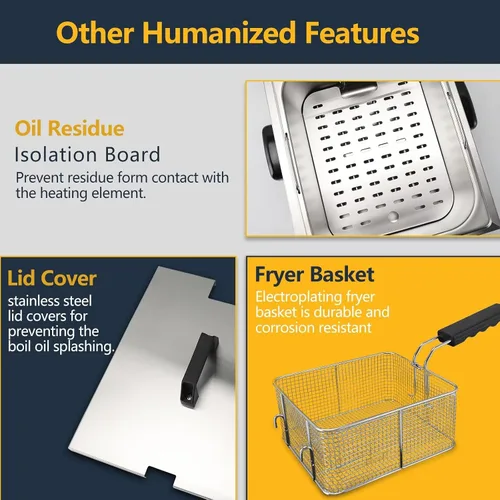 Other Humanized Features

Oil Residue
Isolation Board
Prevent residue form contact with the heating element.

Lid Cover
stainless steel lid covers for preventing the boil oil splashing.

Fryer Basket
Electroplating fryer basket is durable and corrosion resistant